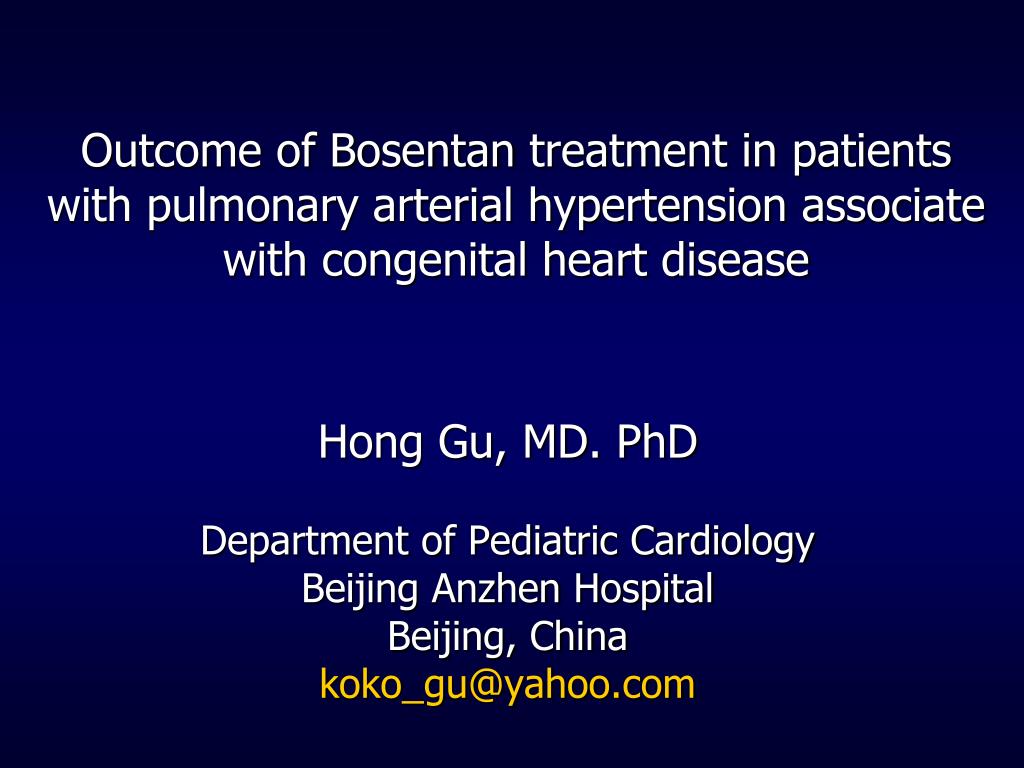 Outcome of Bosentan treatment in patients with pulmonary arterial hypertension associate with congenital heart disease

Hong Gu, MD. PhD

Department of Pediatric Cardiology
Beijing Anzhen Hospital
Beijing, China
koko_gu@yahoo.com